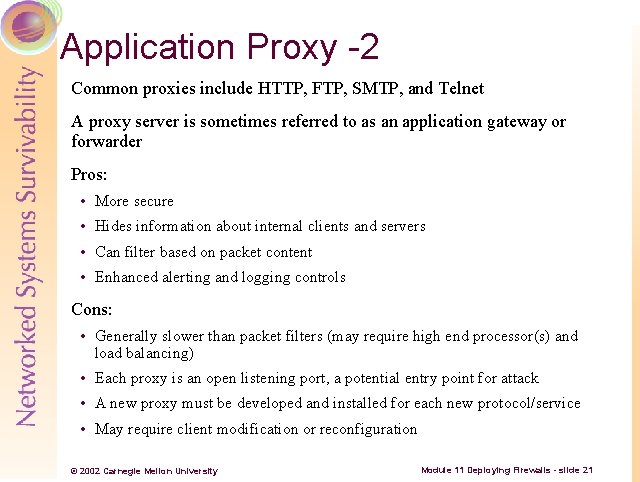 Networked Systems Survivability

Application Proxy -2

Common proxies include HTTP, FTP, SMTP, and Telnet

A proxy server is sometimes referred to as an application gateway or forwarder

Pros:

• More secure
• Hides information about internal clients and servers
• Can filter based on packet content
• Enhanced alerting and logging controls

Cons:

• Generally slower than packet filters (may require high end processor(s) and load balancing)
• Each proxy is an open listening port, a potential entry point for attack
• A new proxy must be developed and installed for each new protocol/service
• May require client modification or reconfiguration

© 2002 Carnegie Mellon University

Module 11 Deploying Firewalls - slide 21